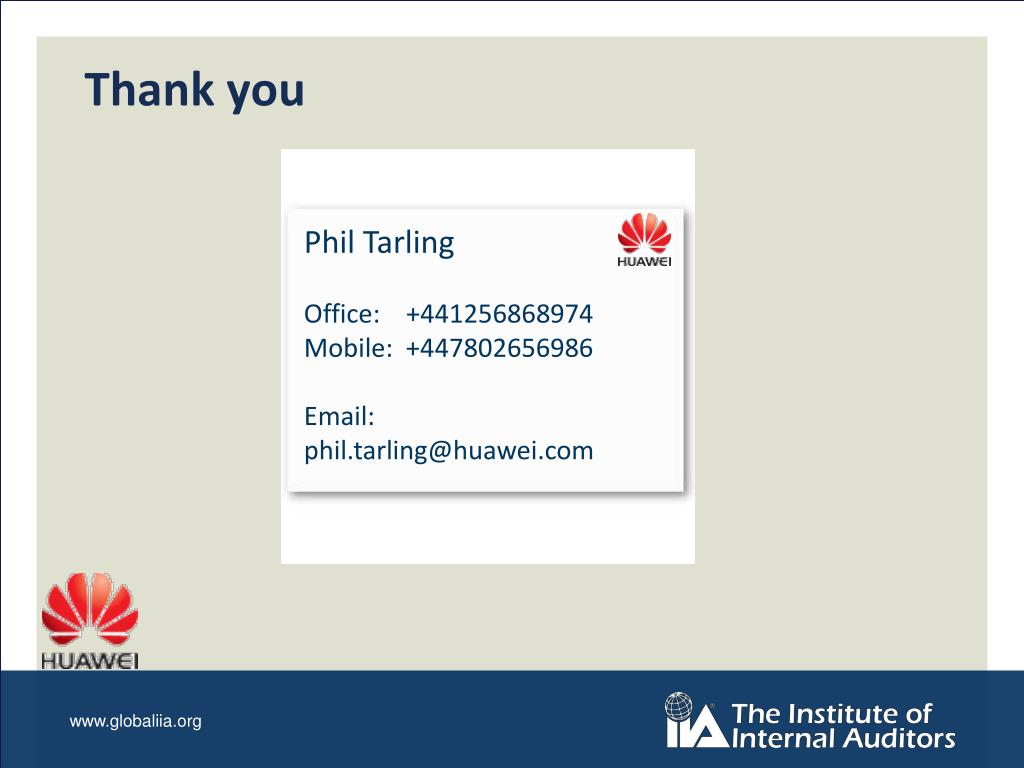 Thank you

Phil Tarling

HUAWEI

Office: +441256868974
Mobile: +447802656986

Email:
phil.tarling@huawei.com

HUAWEI

www.globaliia.org

IIA The Institute of Internal Auditors